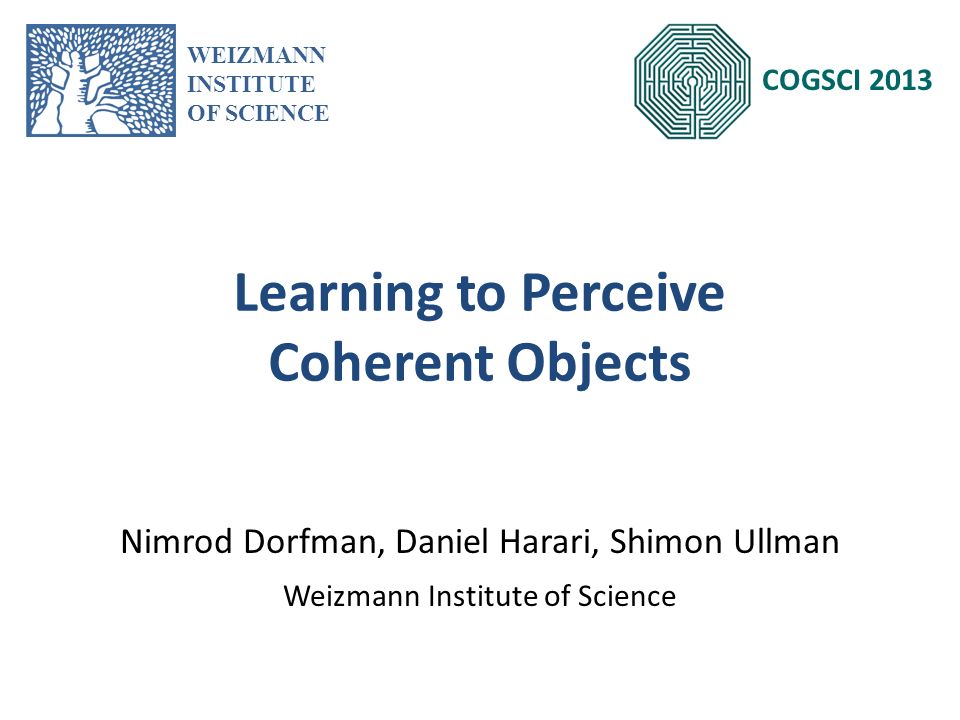 WEIZMANN
INSTITUTE
OF SCIENCE

COGSCI 2013

Learning to Perceive
Coherent Objects

Nimrod Dorfman, Daniel Harari, Shimon Ullman

Weizmann Institute of Science